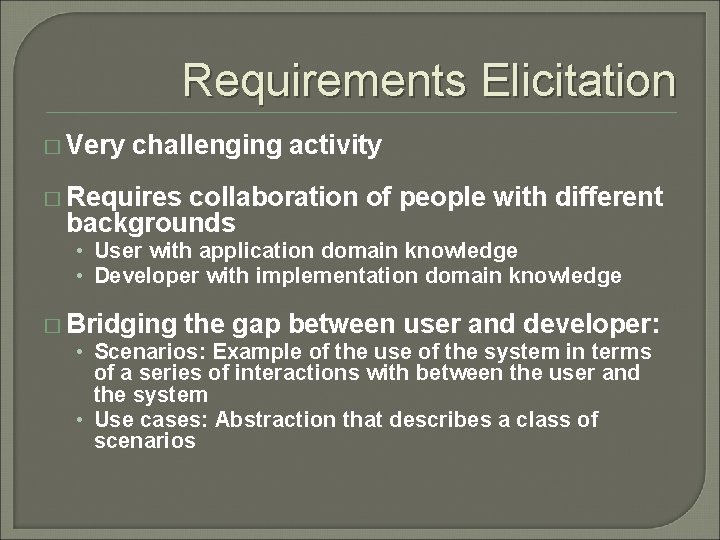 Requirements Elicitation

□ Very challenging activity

□ Requires collaboration of people with different backgrounds
• User with application domain knowledge
• Developer with implementation domain knowledge

□ Bridging the gap between user and developer:
• Scenarios: Example of the use of the system in terms of a series of interactions with between the user and the system
• Use cases: Abstraction that describes a class of scenarios